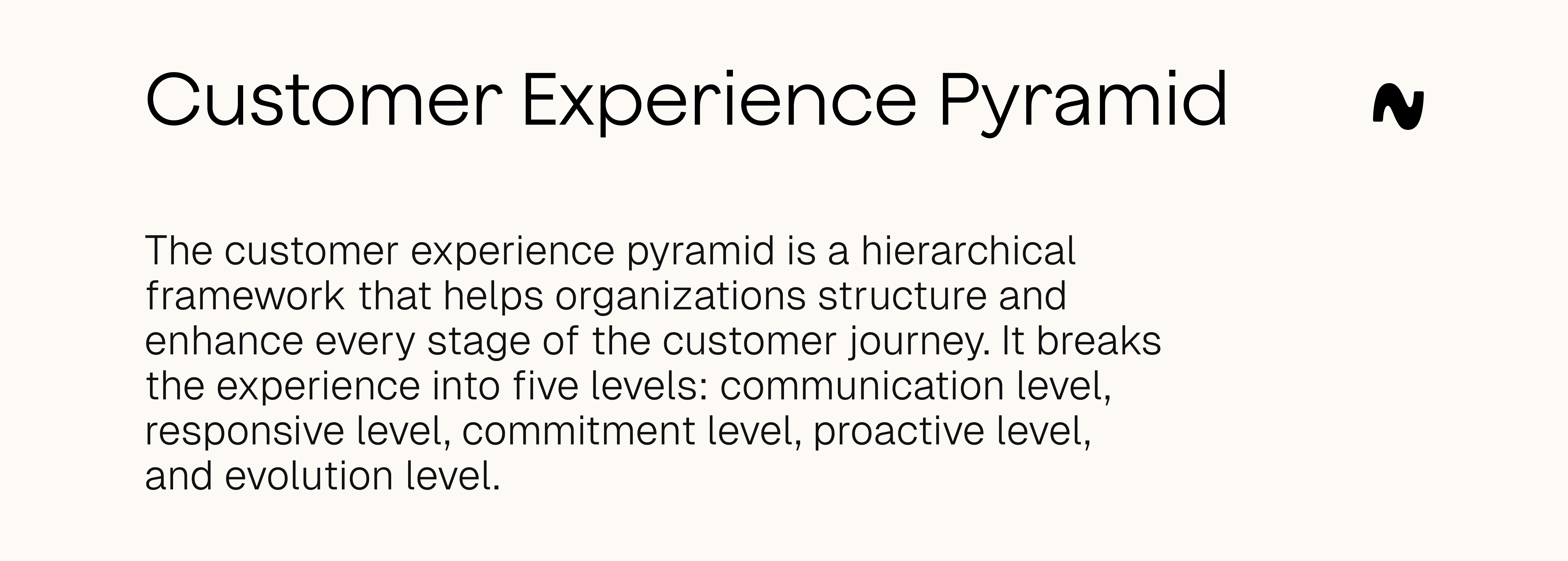 Customer Experience Pyramid

The customer experience pyramid is a hierarchical framework that helps organizations structure and enhance every stage of the customer journey. It breaks the experience into five levels: communication level, responsive level, commitment level, proactive level, and evolution level.